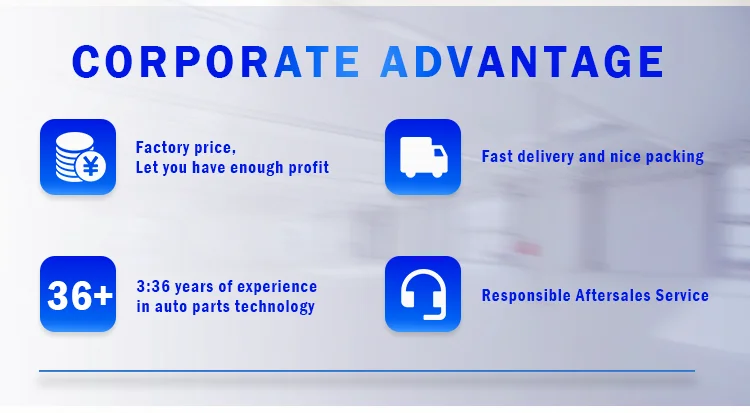 CORPORATE ADVANTAGE

¥

Factory price,
Let you have enough profit

Fast delivery and nice packing

36+

3:36 years of experience in auto parts technology

Responsible Aftersales Service